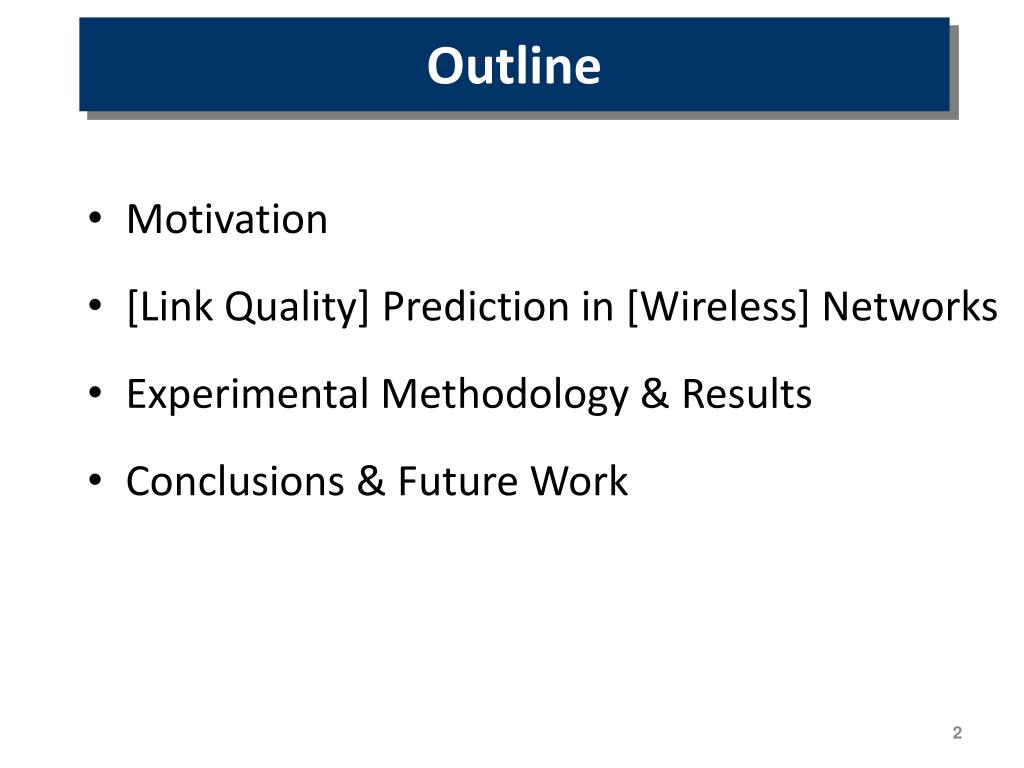 Outline

• Motivation
• [Link Quality] Prediction in [Wireless] Networks
• Experimental Methodology & Results
• Conclusions & Future Work

2